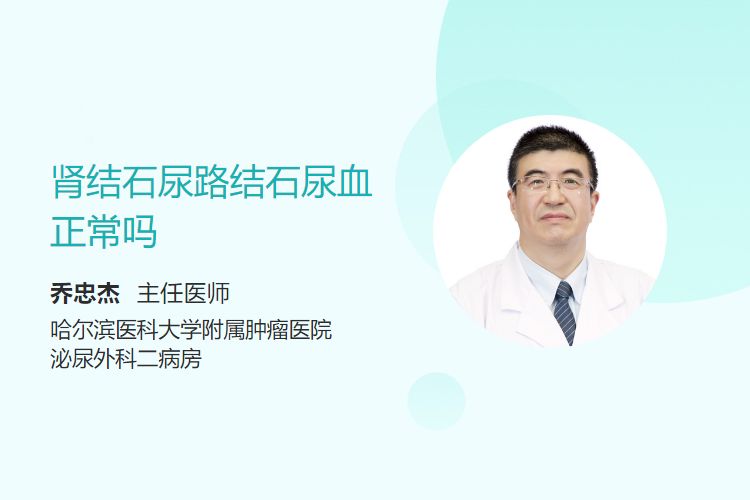 肾结石尿路结石尿血正常吗

乔忠杰 主任医师

哈尔滨医科大学附属肿瘤医院
泌尿外科二病房